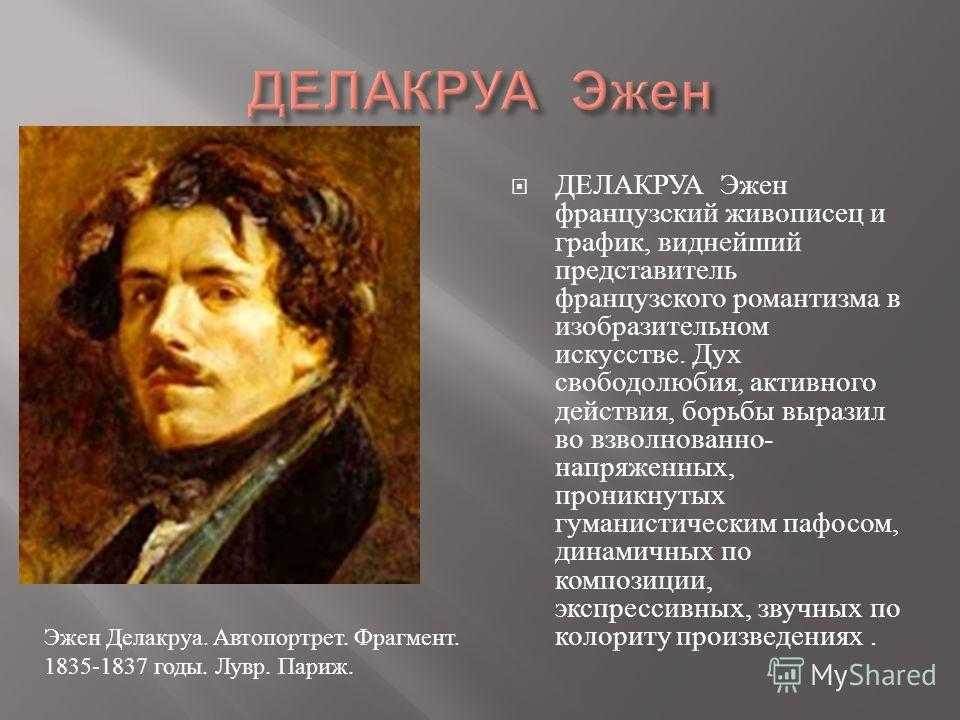 ДЕЛАКРУА Эжен

ДЕЛАКРУА Эжен французский живописец и график, виднейший представитель французского романтизма в изобразительном искусстве. Дух свободолюбия, активного действия, борьбы выразил во взволнованно-напряженных, проникнутых гуманистическим пафосом, динамичных по композиции, экспрессивных, звучных по колориту произведениях .

Эжен Делакруа. Автопортрет. Фрагмент. 1835-1837 годы. Лувр. Париж.

MyShared